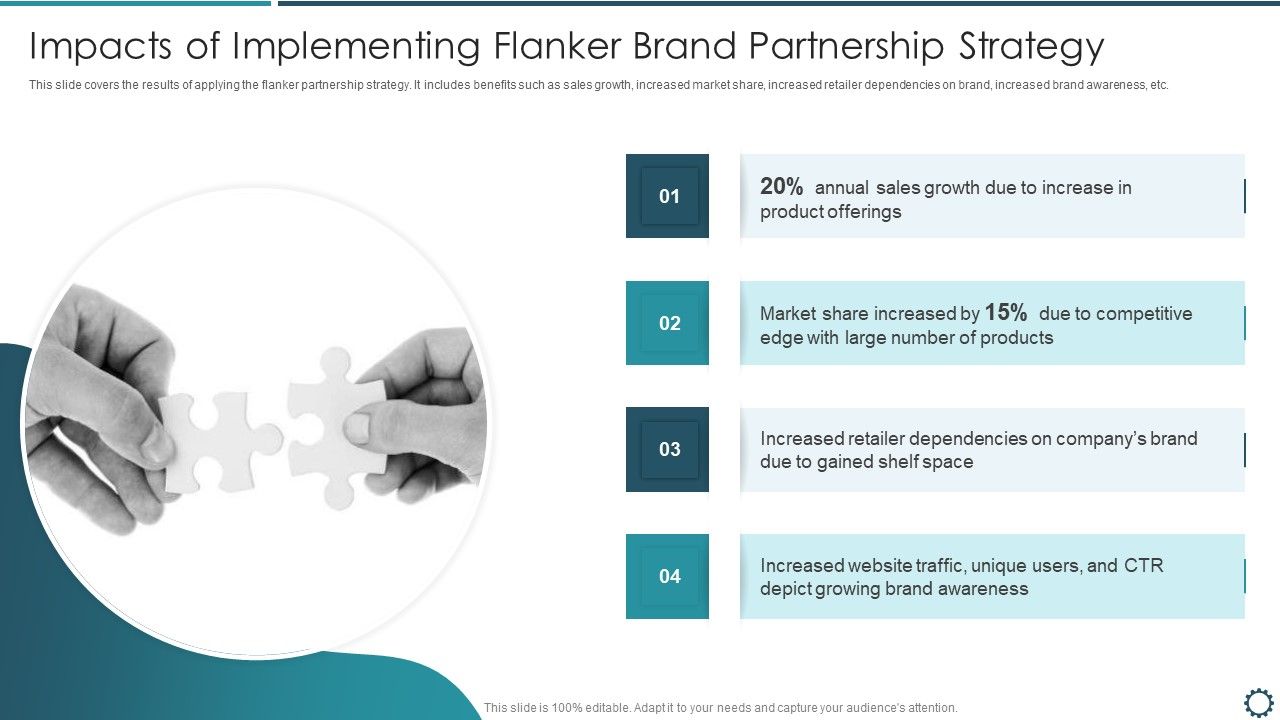 Impacts of Implementing Flanker Brand Partnership Strategy

This slide covers the results of applying the flanker partnership strategy. It includes benefits such as sales growth, increased market share, increased retailer dependencies on brand, increased brand awareness, etc.

01

20% annual sales growth due to increase in product offerings

02

Market share increased by 15% due to competitive edge with large number of products

03

Increased retailer dependencies on company's brand due to gained shelf space

04

Increased website traffic, unique users, and CTR depict growing brand awareness

This slide is 100% editable. Adapt it to your needs and capture your audience's attention.